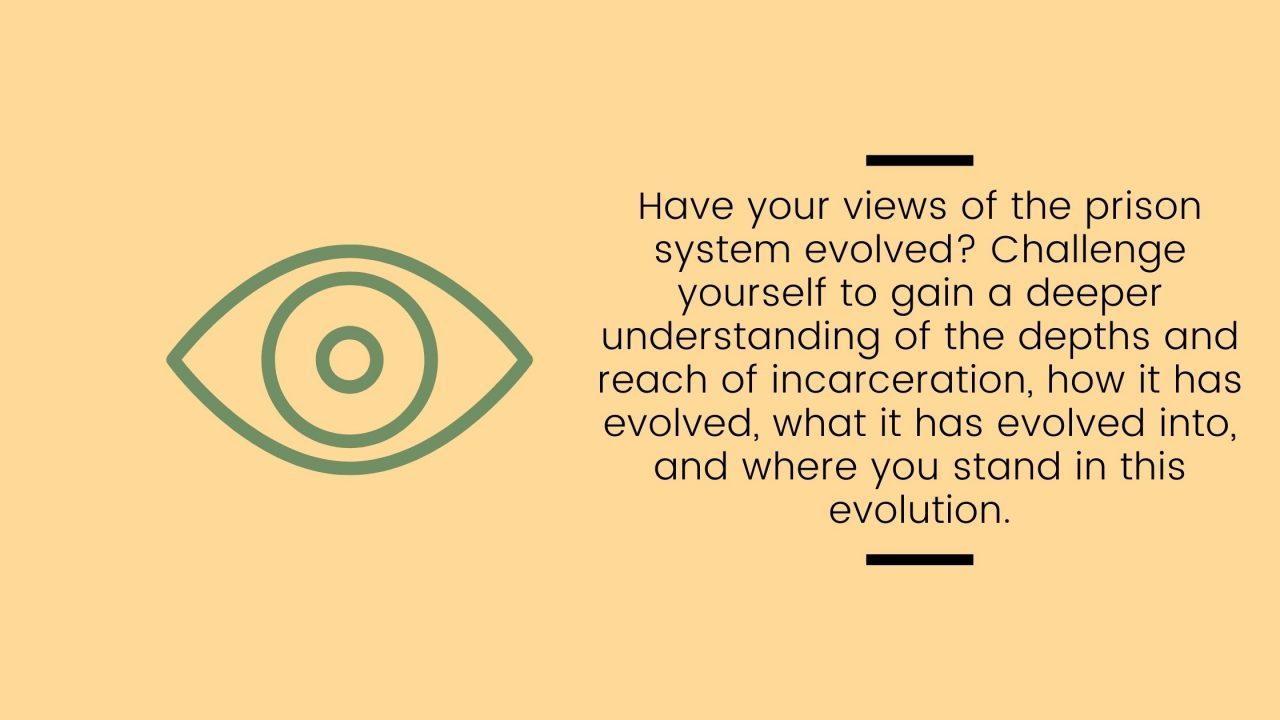 Have your views of the prison system evolved? Challenge yourself to gain a deeper understanding of the depths and reach of incarceration, how it has evolved, what it has evolved into, and where you stand in this evolution.